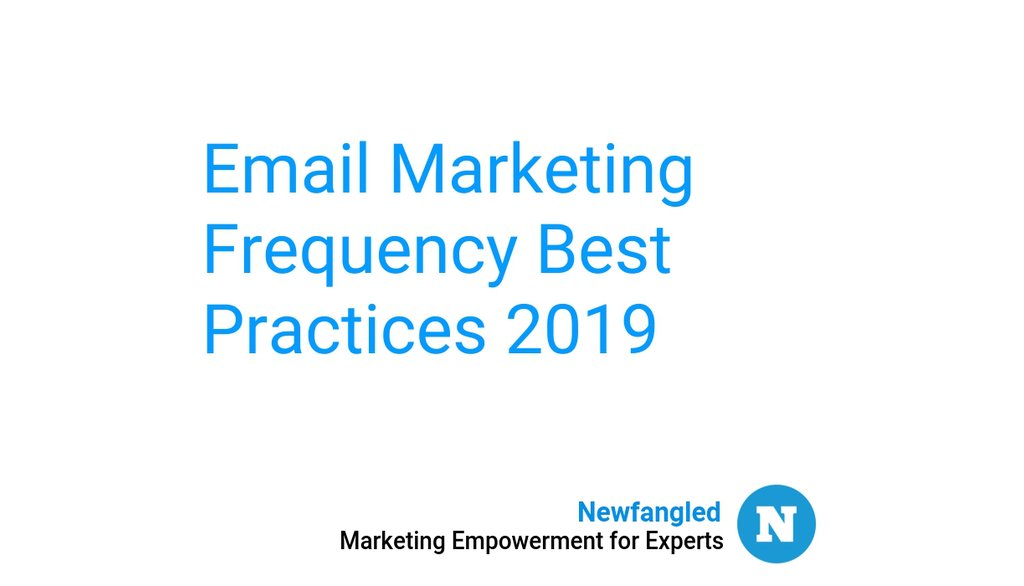 Email Marketing Frequency Best Practices 2019

Newfangled
Marketing Empowerment for Experts

N